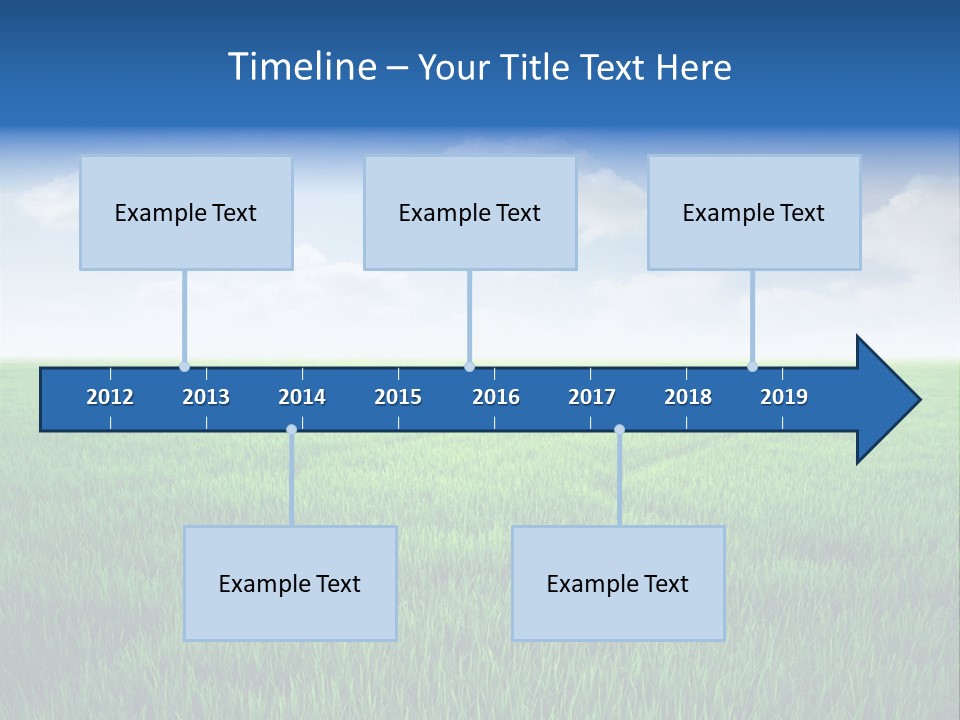 Timeline – Your Title Text Here

Example Text

Example Text

Example Text

2012 2013 2014 2015 2016 2017 2018 2019

Example Text

Example Text